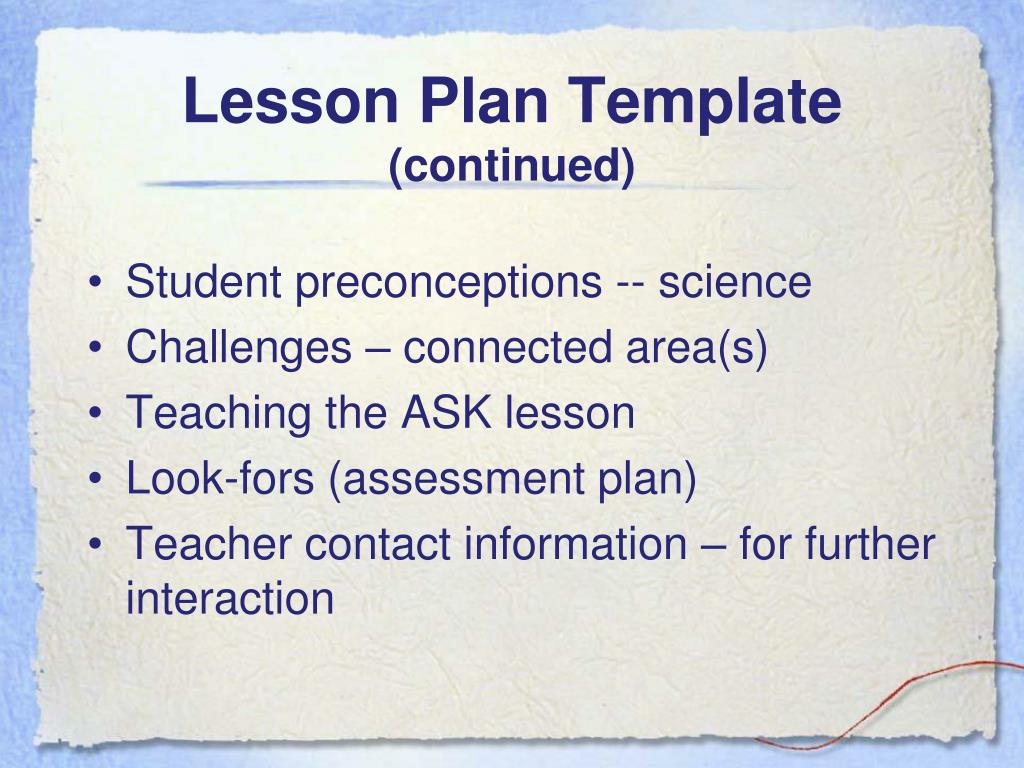 Lesson Plan Template
(continued)

• Student preconceptions -- science
• Challenges – connected area(s)
• Teaching the ASK lesson
• Look-fors (assessment plan)
• Teacher contact information – for further interaction